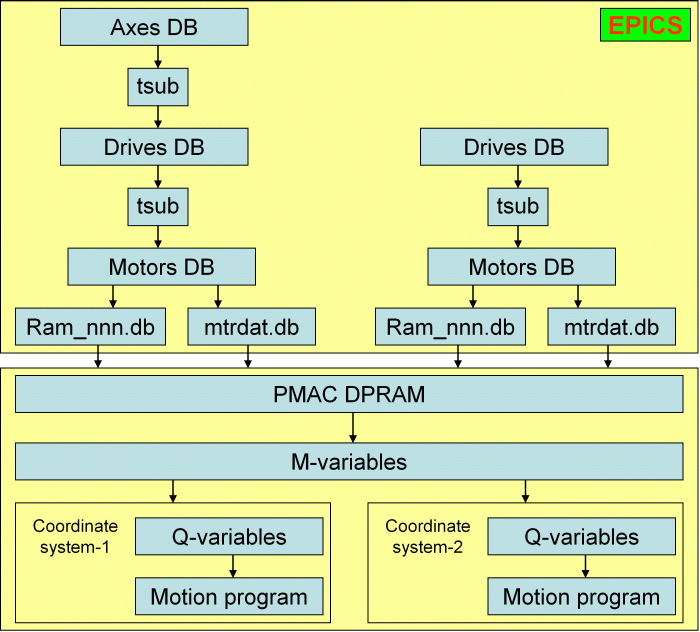 EPICS

Axes DB

tsub

Drives DB

tsub

Motors DB

Ram_nnn.db

mtrdat.db

Drives DB

tsub

Motors DB

Ram_nnn.db

mtrdat.db

PMAC DPRAM

M-variables

Coordinate system-1

Q-variables

Motion program

Coordinate system-2

Q-variables

Motion program